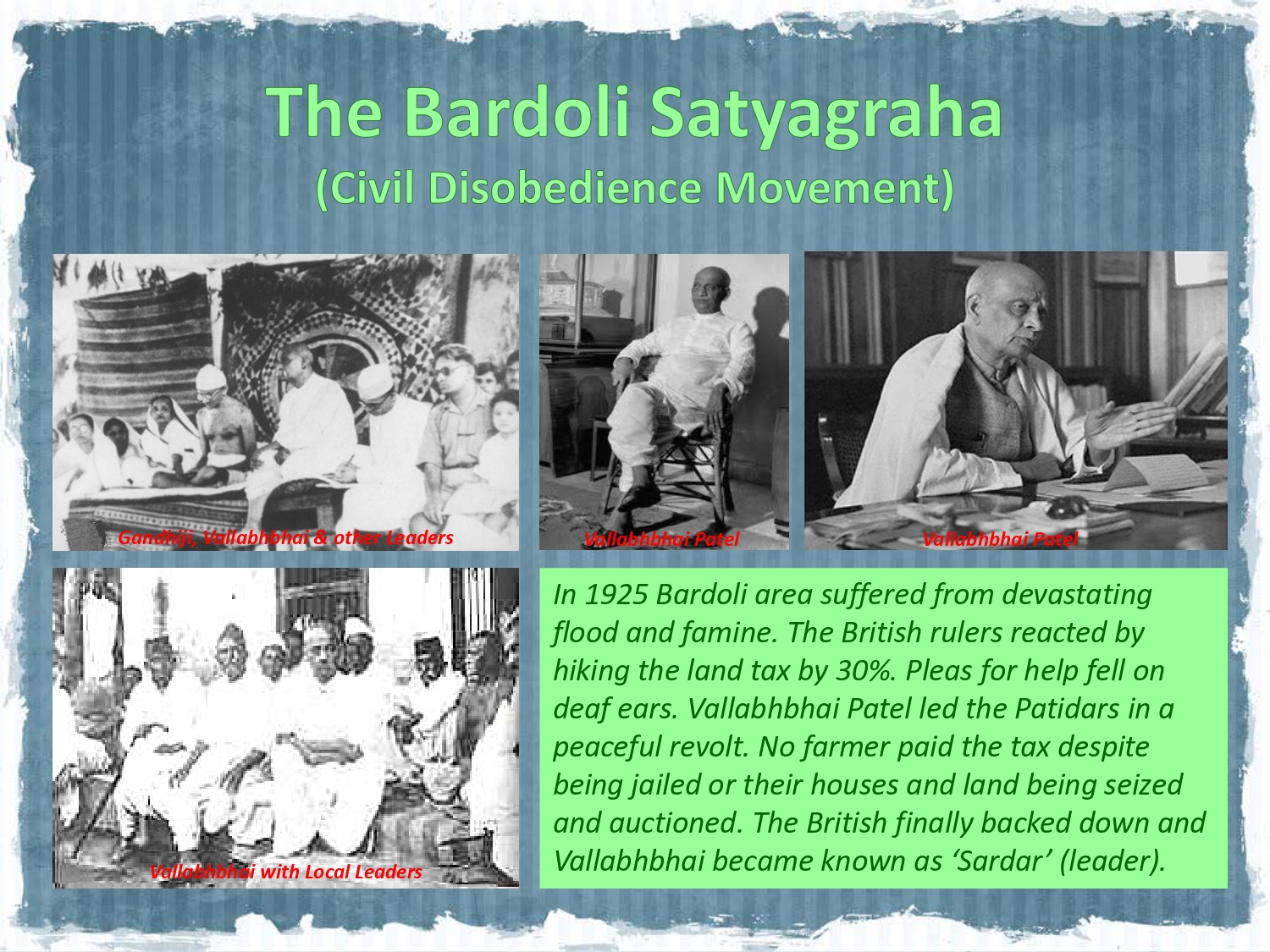 The Bardoli Satyagraha
(Civil Disobedience Movement)

Gandhiji, Vallabhbhai & other Leaders

Vallabhbhai Patel

Vallabhbhai Patel

Vallabhbhai with Local Leaders

In 1925 Bardoli area suffered from devastating flood and famine. The British rulers reacted by hiking the land tax by 30%. Pleas for help fell on deaf ears. Vallabhbhai Patel led the Patidars in a peaceful revolt. No farmer paid the tax despite being jailed or their houses and land being seized and auctioned. The British finally backed down and Vallabhbhai became known as 'Sardar' (leader).